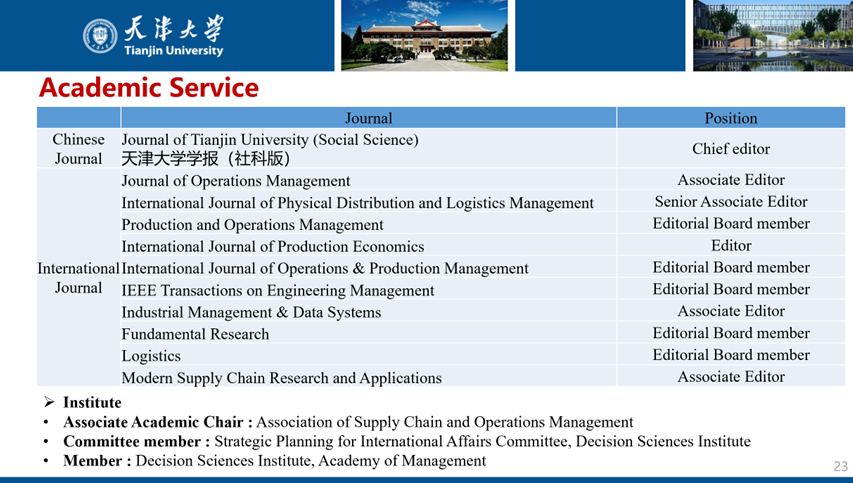 天津大学
Tianjin University

Academic Service

| | Journal | Position |
|---|---|---|
| Chinese Journal | Journal of Tianjin University (Social Science) 天津大学学报（社科版） | Chief editor |
| International Journal | Journal of Operations Management | Associate Editor |
| | International Journal of Physical Distribution and Logistics Management | Senior Associate Editor |
| | Production and Operations Management | Editorial Board member |
| | International Journal of Production Economics | Editor |
| | International Journal of Operations & Production Management | Editorial Board member |
| | IEEE Transactions on Engineering Management | Editorial Board member |
| | Industrial Management & Data Systems | Associate Editor |
| | Fundamental Research | Editorial Board member |
| | Logistics | Editorial Board member |
| | Modern Supply Chain Research and Applications | Associate Editor |

➢ Institute
• Associate Academic Chair : Association of Supply Chain and Operations Management
• Committee member : Strategic Planning for International Affairs Committee, Decision Sciences Institute
• Member : Decision Sciences Institute, Academy of Management

23